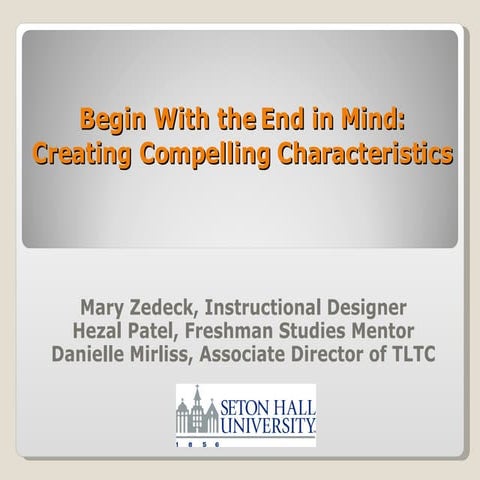 Begin With the End in Mind:
Creating Compelling Characteristics

Mary Zedeck, Instructional Designer
Hezal Patel, Freshman Studies Mentor
Danielle Mirliss, Associate Director of TLTC

SETON HALL
UNIVERSITY
1856